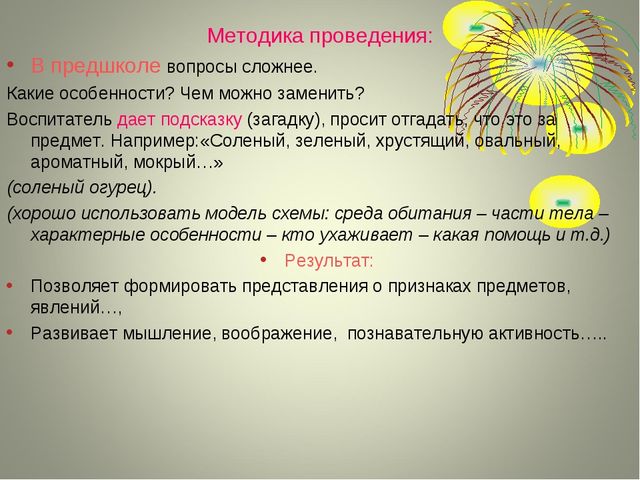 Методика проведения:

• В предшколе вопросы сложнее.

Какие особенности? Чем можно заменить?

Воспитатель дает подсказку (загадку), просит отгадать, что это за предмет. Например:«Соленый, зеленый, хрустящий, овальный, ароматный, мокрый…»

(соленый огурец).

(хорошо использовать модель схемы: среда обитания – части тела – характерные особенности – кто ухаживает – какая помощь и т.д.)

• Результат:

• Позволяет формировать представления о признаках предметов, явлений…,

• Развивает мышление, воображение, познавательную активность…..